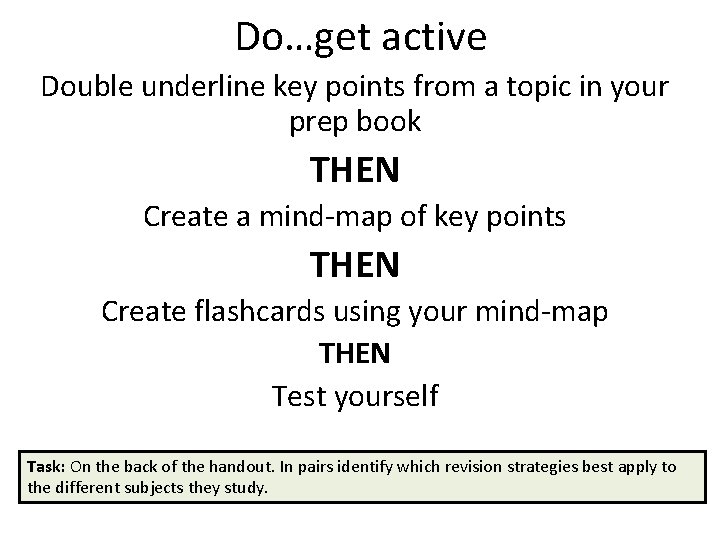 Do…get active

Double underline key points from a topic in your prep book

THEN

Create a mind-map of key points

THEN

Create flashcards using your mind-map

THEN

Test yourself

Task: On the back of the handout. In pairs identify which revision strategies best apply to the different subjects they study.